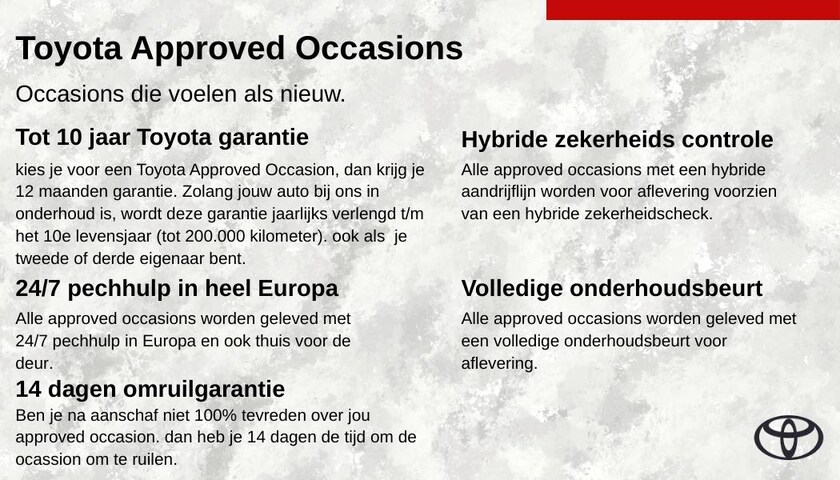 Toyota Approved Occasions

Occasions die voelen als nieuw.

Tot 10 jaar Toyota garantie

kies je voor een Toyota Approved Occasion, dan krijg je 12 maanden garantie. Zolang jouw auto bij ons in onderhoud is, wordt deze garantie jaarlijks verlengd t/m het 10e levensjaar (tot 200.000 kilometer). ook als je tweede of derde eigenaar bent.

24/7 pechhulp in heel Europa

Alle approved occasions worden geleved met 24/7 pechhulp in Europa en ook thuis voor de deur.

14 dagen omruilgarantie

Ben je na aanschaf niet 100% tevreden over jou approved occasion. dan heb je 14 dagen de tijd om de ocassion om te ruilen.

Hybride zekerheids controle

Alle approved occasions met een hybride aandrijflijn worden voor aflevering voorzien van een hybride zekerheidscheck.

Volledige onderhoudsbeurt

Alle approved occasions worden geleved met een volledige onderhoudsbeurt voor aflevering.